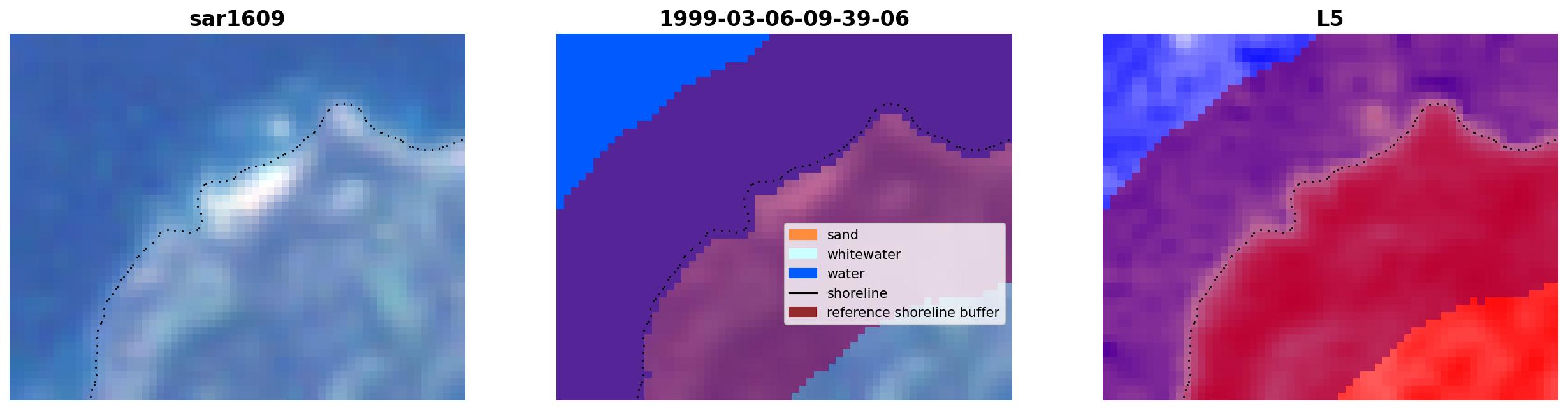 sar1609

1999-03-06-09-39-06

sand
whitewater
water
shoreline
reference shoreline buffer

L5